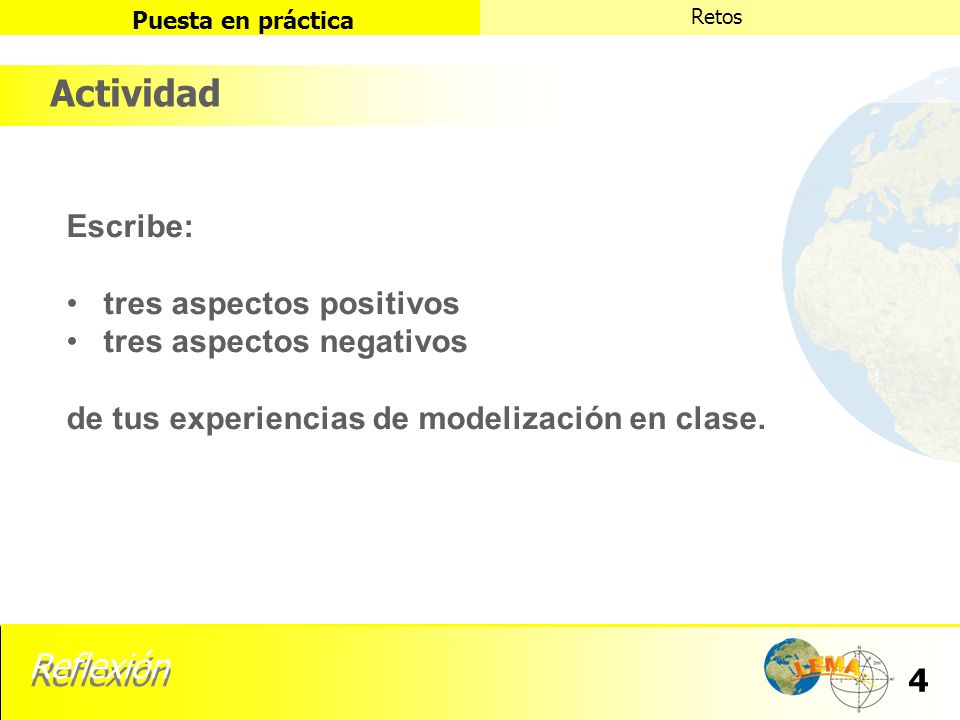 Puesta en práctica

Retos

Actividad

Escribe:

• tres aspectos positivos
• tres aspectos negativos

de tus experiencias de modelización en clase.

Reflexión

LEMA

4